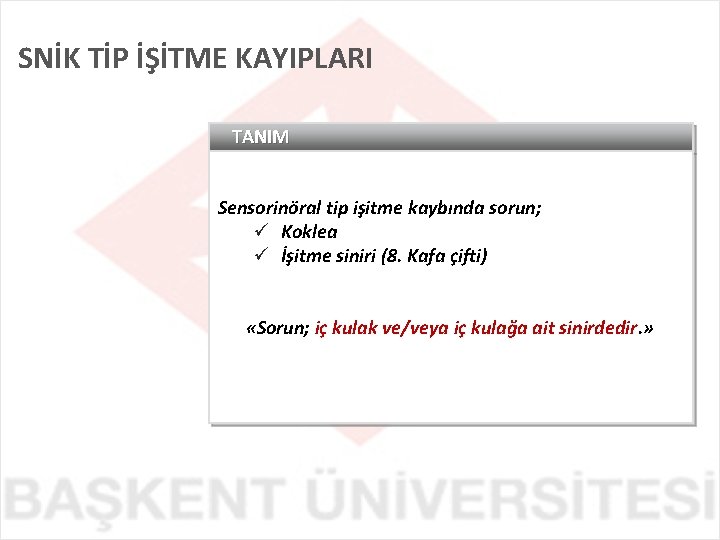 SNİK TİP İŞİTME KAYIPLARI

TANIM

Sensorinöral tip işitme kaybında sorun;
✓ Koklea
✓ İşitme siniri (8. Kafa çifti)

«Sorun; iç kulak ve/veya iç kulağa ait sinirdedir.»

BAŞKENT ÜNİVERSİTESİ